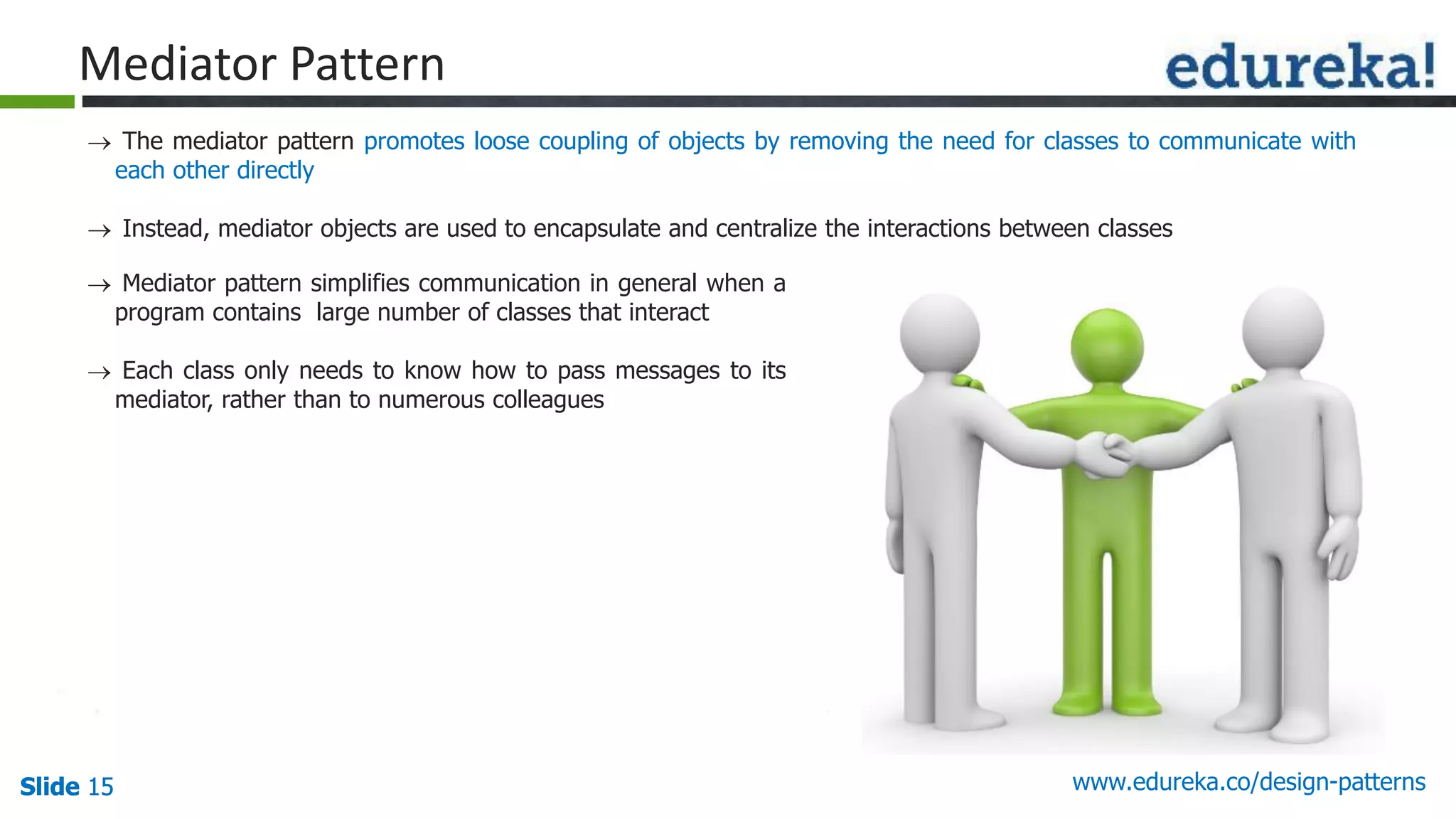 Mediator Pattern

edureka!

→ The mediator pattern promotes loose coupling of objects by removing the need for classes to communicate with each other directly

→ Instead, mediator objects are used to encapsulate and centralize the interactions between classes

→ Mediator pattern simplifies communication in general when a program contains large number of classes that interact

→ Each class only needs to know how to pass messages to its mediator, rather than to numerous colleagues

Slide 15

www.edureka.co/design-patterns